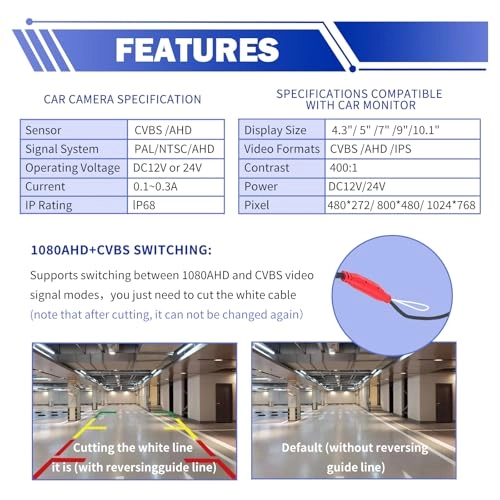 FEATURES

CAR CAMERA SPECIFICATION

| Sensor | CVBS /AHD |
|---|---|
| Signal System | PAL/NTSC/AHD |
| Operating Voltage | DC12V or 24V |
| Current | 0.1~0.3A |
| IP Rating | lP68 |

SPECIFICATIONS COMPATIBLE WITH CAR MONITOR

| Display Size | 4.3"/ 5" /7" /9"/10.1" |
|---|---|
| Video Formats | CVBS /AHD /IPS |
| Contrast | 400:1 |
| Power | DC12V/24V |
| Pixel | 480*272/ 800*480/ 1024*768 |

1080AHD+CVBS SWITCHING:

Supports switching between 1080AHD and CVBS video signal modes，you just need to cut the white cable (note that after cutting, it can not be changed again)

Cutting the white line it is (with reversingguide line)

Default (without reversing guide line)